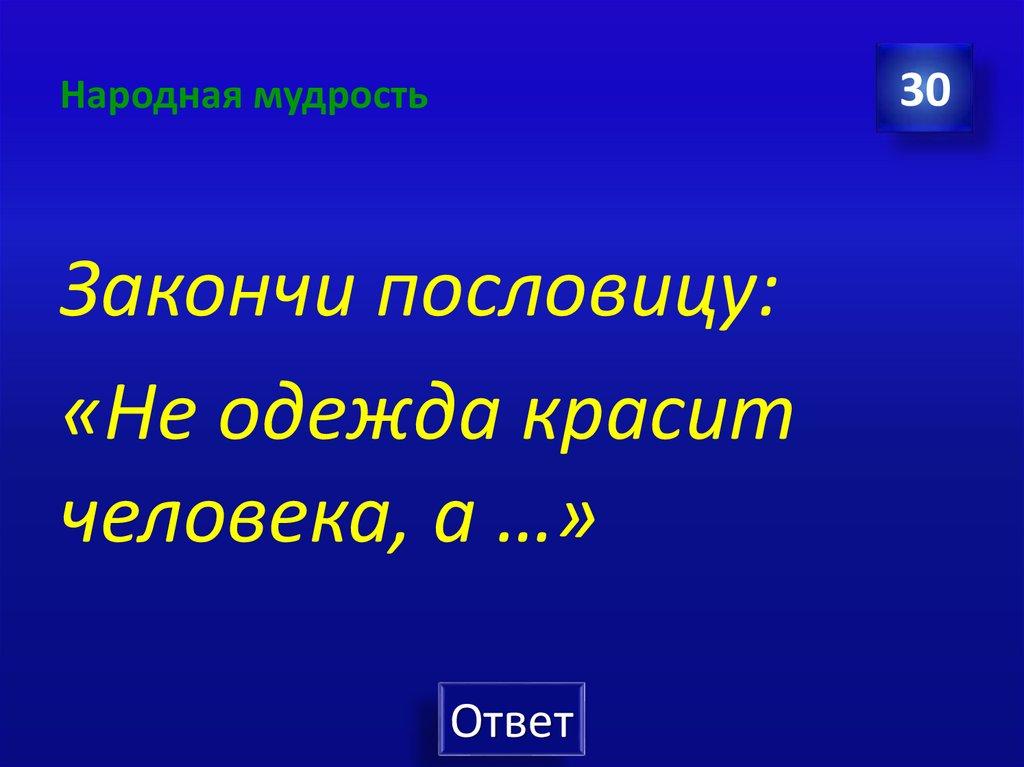 Народная мудрость

30

Закончи пословицу:

«Не одежда красит человека, а …»

Ответ